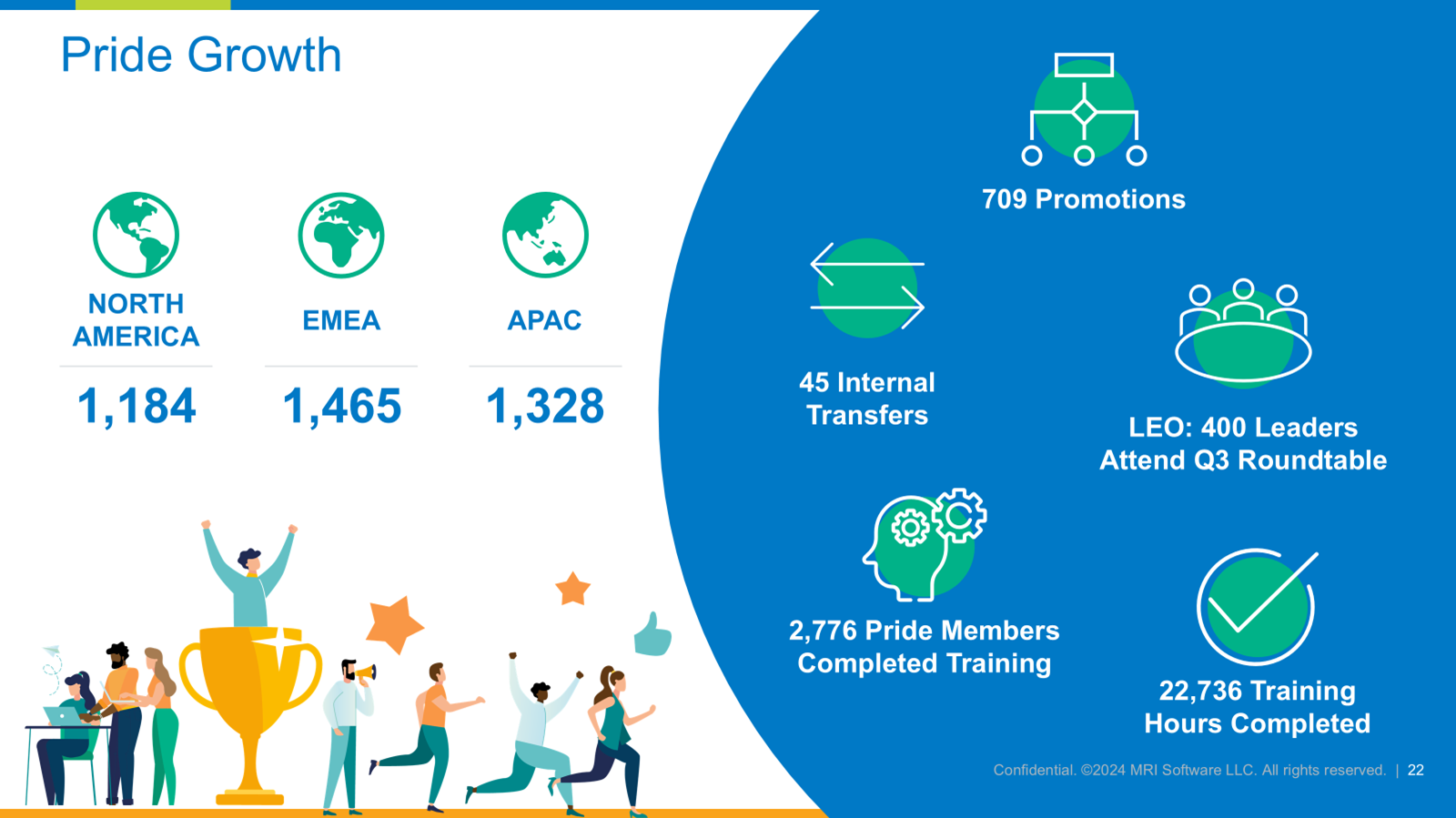 Pride Growth

NORTH AMERICA
1,184

EMEA
1,465

APAC
1,328

709 Promotions

45 Internal Transfers

LEO: 400 Leaders Attend Q3 Roundtable

2,776 Pride Members Completed Training

22,736 Training Hours Completed

Confidential. ©2024 MRI Software LLC. All rights reserved. | 22